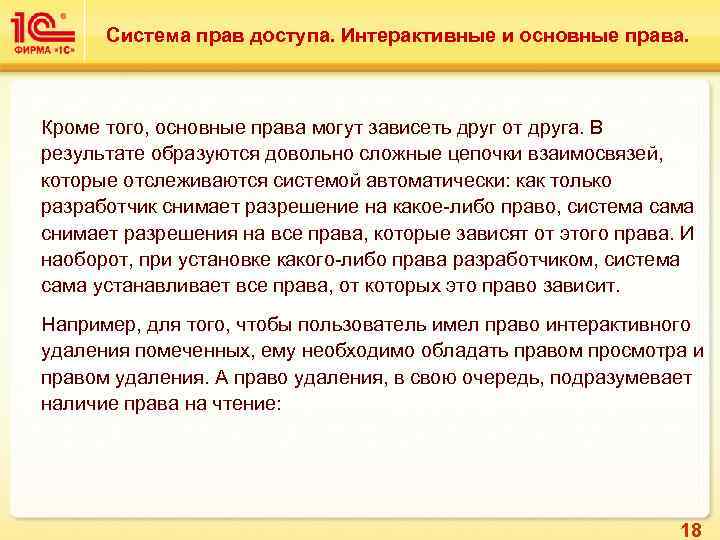 1С ФИРМА «1С»

Система прав доступа. Интерактивные и основные права.

Кроме того, основные права могут зависеть друг от друга. В результате образуются довольно сложные цепочки взаимосвязей, которые отслеживаются системой автоматически: как только разработчик снимает разрешение на какое-либо право, система сама снимает разрешения на все права, которые зависят от этого права. И наоборот, при установке какого-либо права разработчиком, система сама устанавливает все права, от которых это право зависит.

Например, для того, чтобы пользователь имел право интерактивного удаления помеченных, ему необходимо обладать правом просмотра и правом удаления. А право удаления, в свою очередь, подразумевает наличие права на чтение:

18